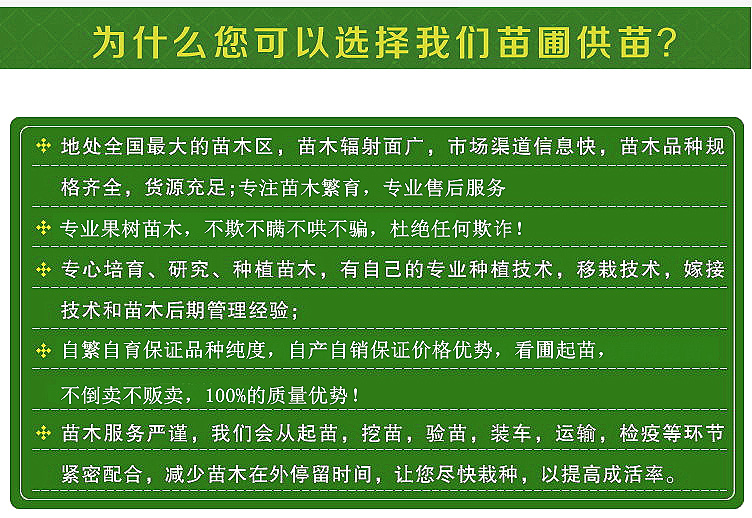 为什么您可以选择我们苗圃供苗?

地处全国最大的苗木区，苗木辐射面广，市场渠道信息快，苗木品种规格齐全，货源充足;专注苗木繁育，专业售后服务

专业果树苗木，不欺不瞒不哄不骗，杜绝任何欺诈!

专心培育、研究、种植苗木，有自己的专业种植技术，移栽技术，嫁接技术和苗木后期管理经验;

自繁自育保证品种纯度，自产自销保证价格优势，看圃起苗，不倒卖不贩卖，100%的质量优势!

苗木服务严谨，我们会从起苗，挖苗，验苗，装车，运输，检疫等环节紧密配合，减少苗木在外停留时间，让您尽快栽种，以提高成活率。